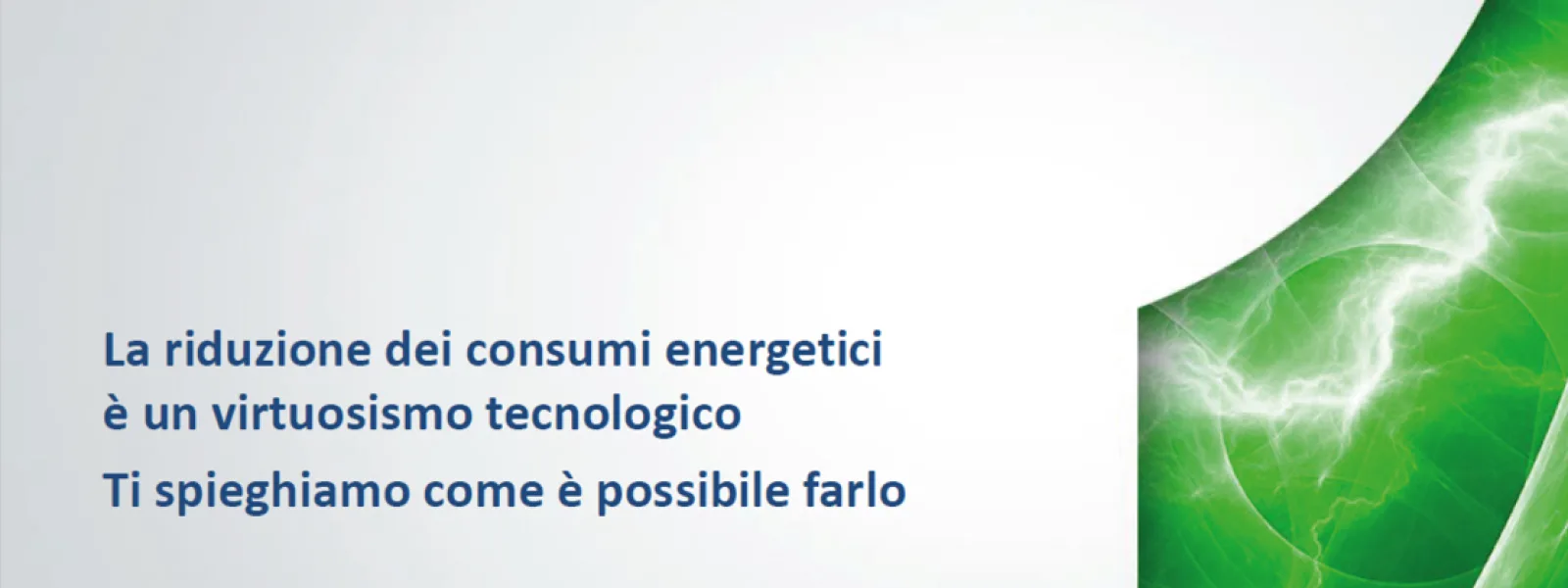 La riduzione dei consumi energetici è un virtuosismo tecnologico

Ti spieghiamo come è possibile farlo